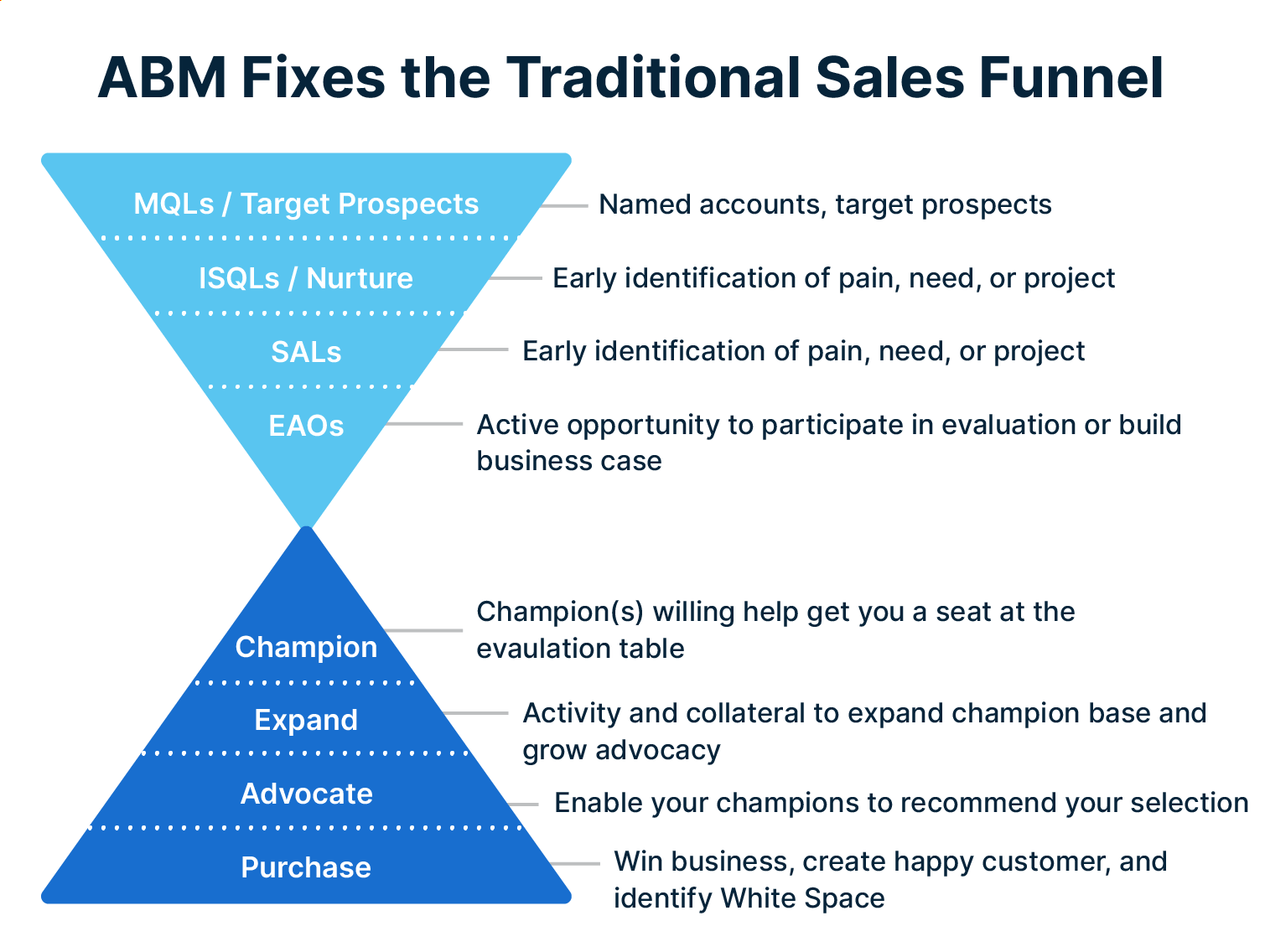 ABM Fixes the Traditional Sales Funnel

MQLs / Target Prospects
Named accounts, target prospects

ISQLs / Nurture
Early identification of pain, need, or project

SALs
Early identification of pain, need, or project

EAOs
Active opportunity to participate in evaluation or build business case

Champion
Champion(s) willing help get you a seat at the evaulation table

Expand
Activity and collateral to expand champion base and grow advocacy

Advocate
Enable your champions to recommend your selection

Purchase
Win business, create happy customer, and identify White Space